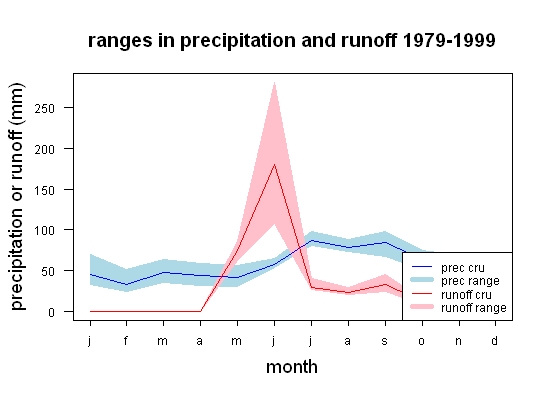 ranges in precipitation and runoff 1979-1999

precipitation or runoff (mm)

250
200
150
100
50
0

prec cru
prec range
runoff cru
runoff range

j f m a m j j a s o n d

month